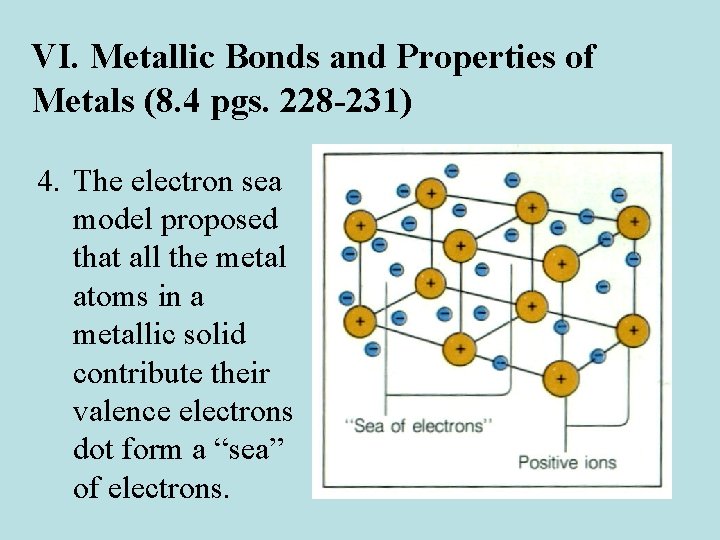 VI. Metallic Bonds and Properties of Metals (8.4 pgs. 228-231)

4. The electron sea model proposed that all the metal atoms in a metallic solid contribute their valence electrons dot form a “sea” of electrons.

"Sea of electrons"

Positive ions